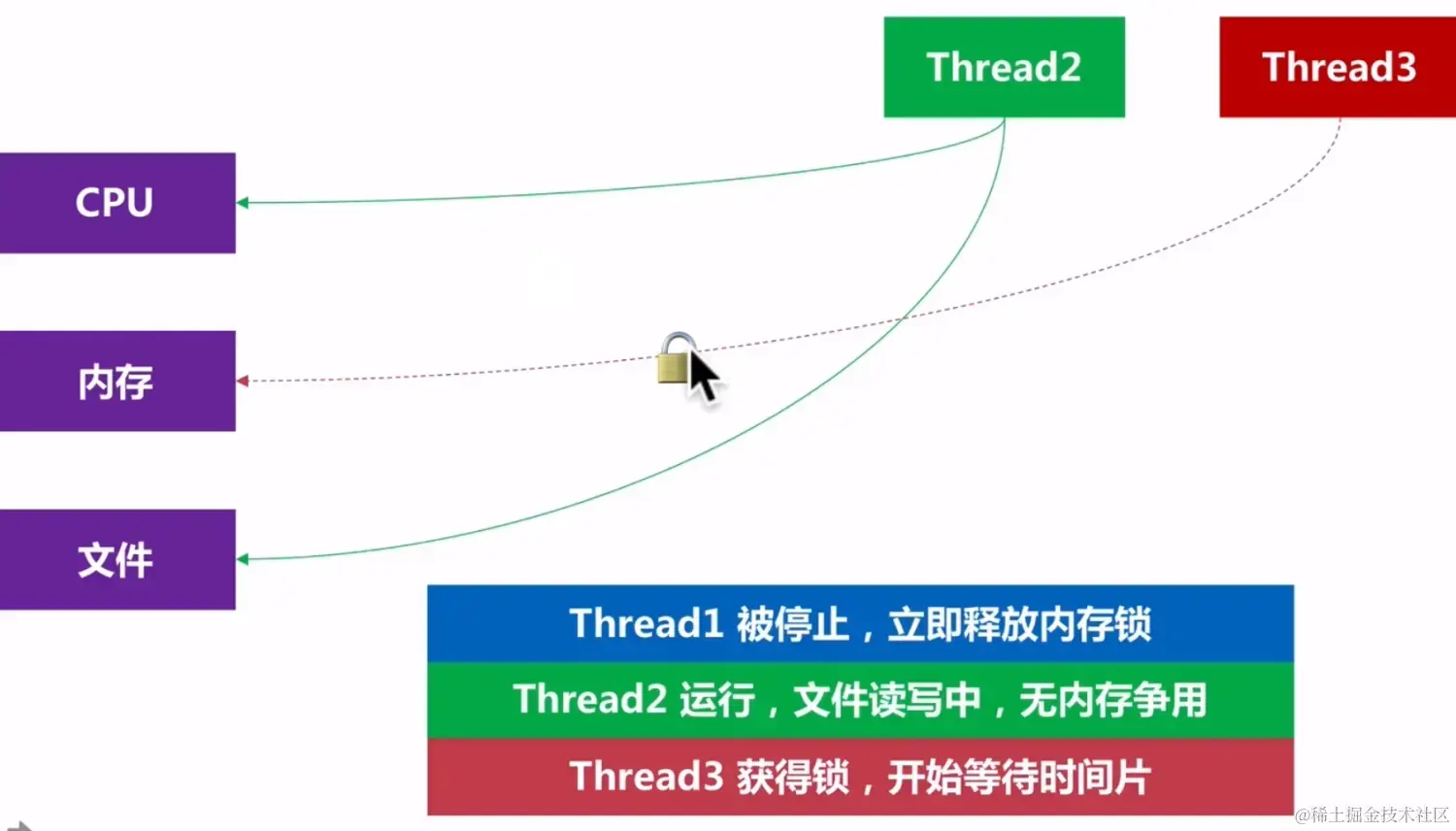 Thread2

Thread3

CPU

内存

文件

Thread1 被停止，立即释放内存锁

Thread2 运行，文件读写中，无内存争用

Thread3 获得锁，开始等待时间片

@稀土掘金技术社区